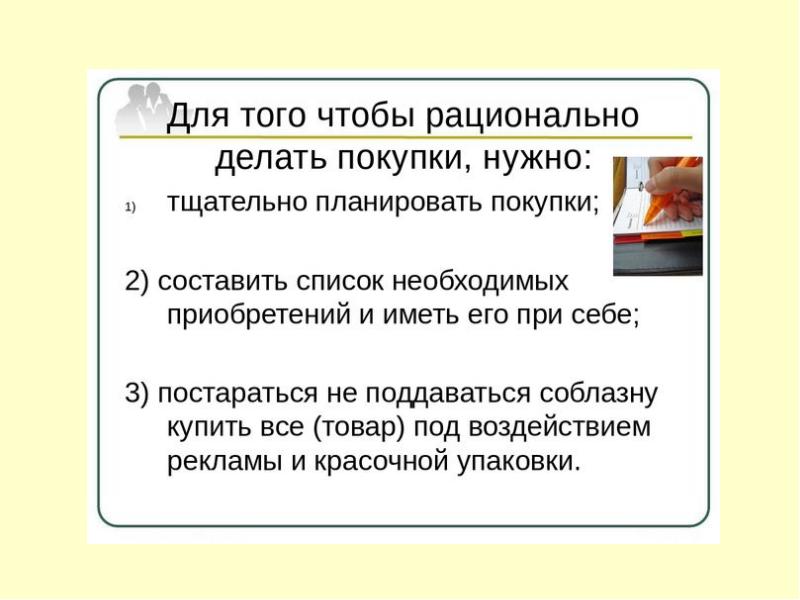 Для того чтобы рационально делать покупки, нужно:

1) тщательно планировать покупки;

2) составить список необходимых приобретений и иметь его при себе;

3) постараться не поддаваться соблазну купить все (товар) под воздействием рекламы и красочной упаковки.